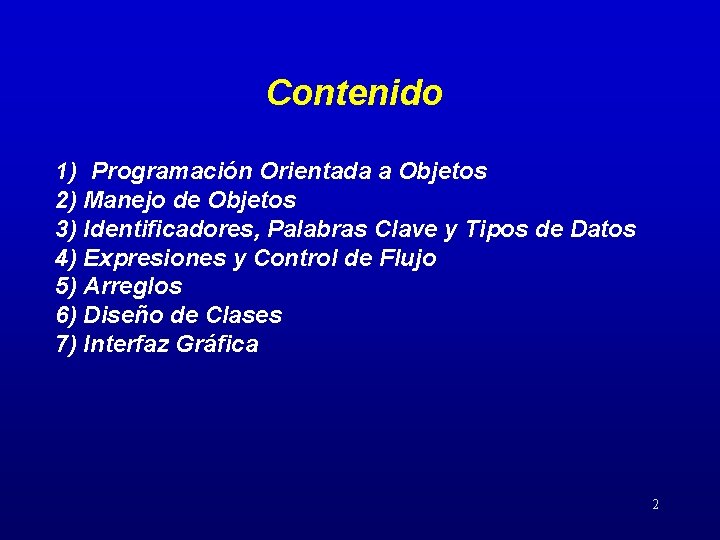 Contenido

1) Programación Orientada a Objetos
2) Manejo de Objetos
3) Identificadores, Palabras Clave y Tipos de Datos
4) Expresiones y Control de Flujo
5) Arreglos
6) Diseño de Clases
7) Interfaz Gráfica

2